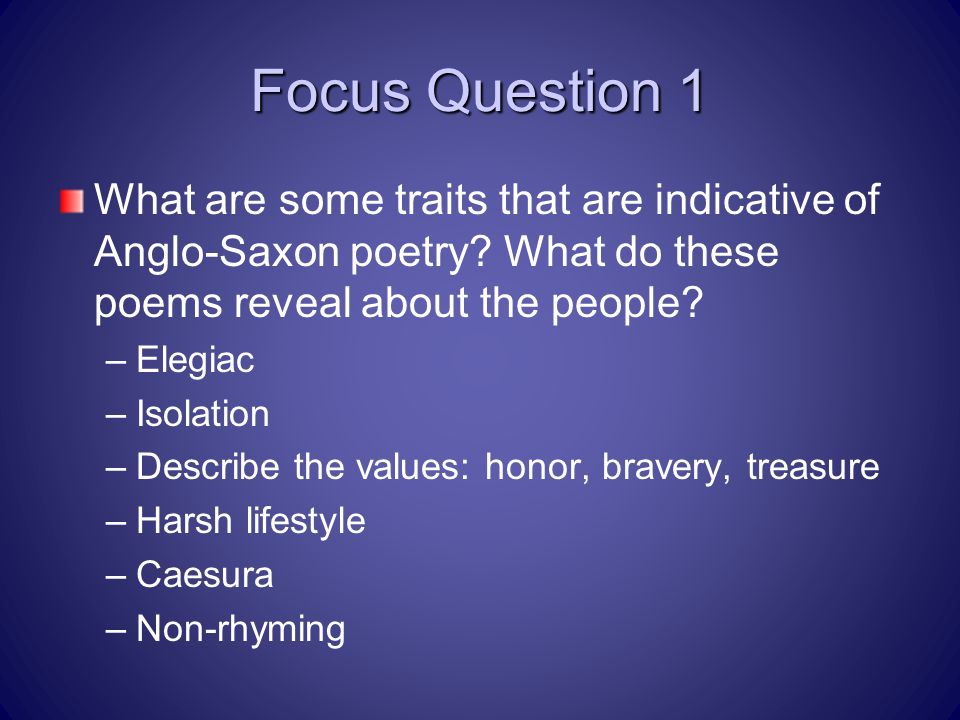 Focus Question 1

What are some traits that are indicative of Anglo-Saxon poetry? What do these poems reveal about the people?

– Elegiac
– Isolation
– Describe the values: honor, bravery, treasure
– Harsh lifestyle
– Caesura
– Non-rhyming